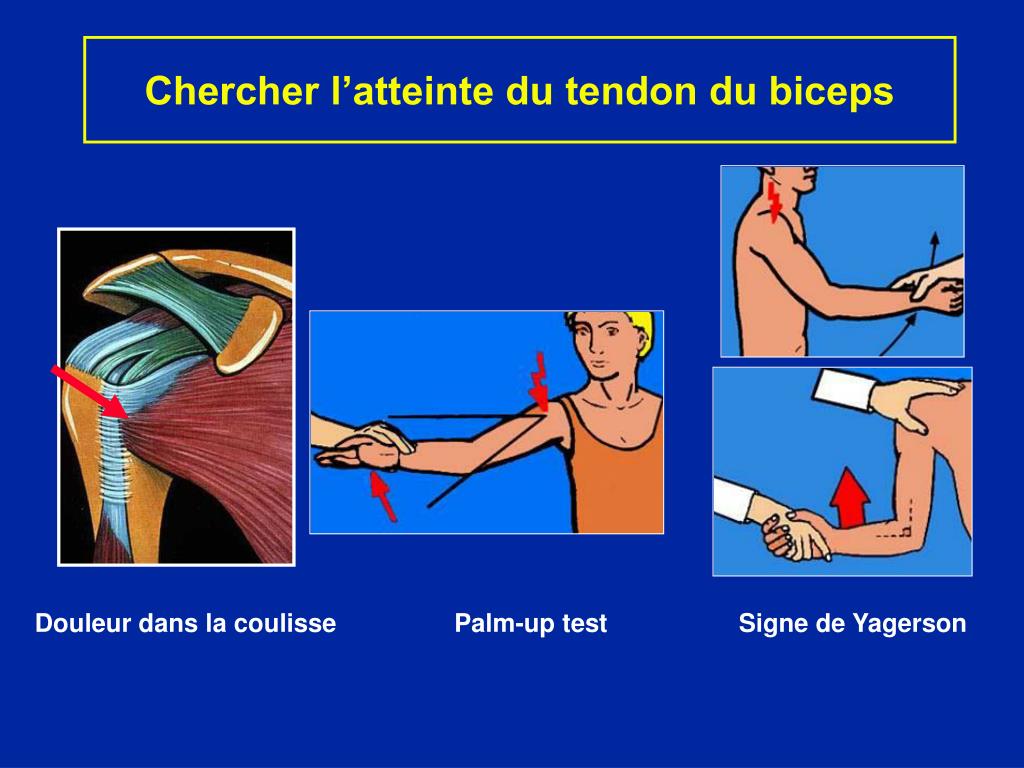 Chercher l’atteinte du tendon du biceps

Douleur dans la coulisse

Palm-up test

Signe de Yagerson